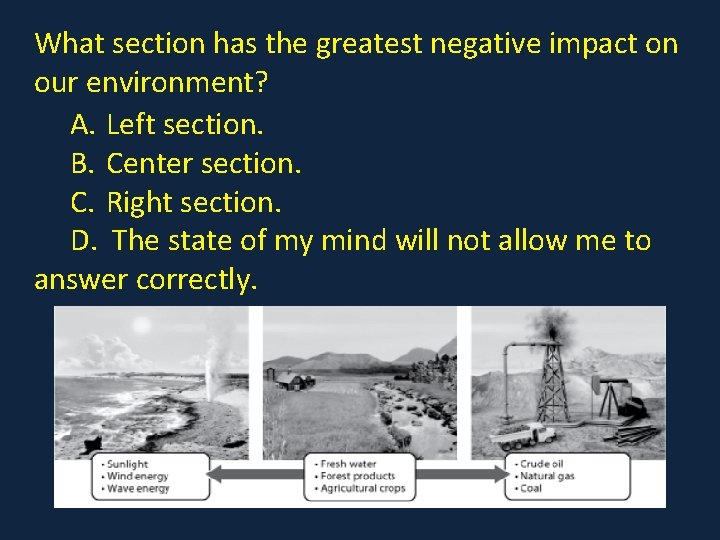 What section has the greatest negative impact on our environment?

A. Left section.

B. Center section.

C. Right section.

D. The state of my mind will not allow me to answer correctly.

• Sunlight
• Wind energy
• Wave energy

• Fresh water
• Forest products
• Agricultural crops

• Crude oil
• Natural gas
• Coal